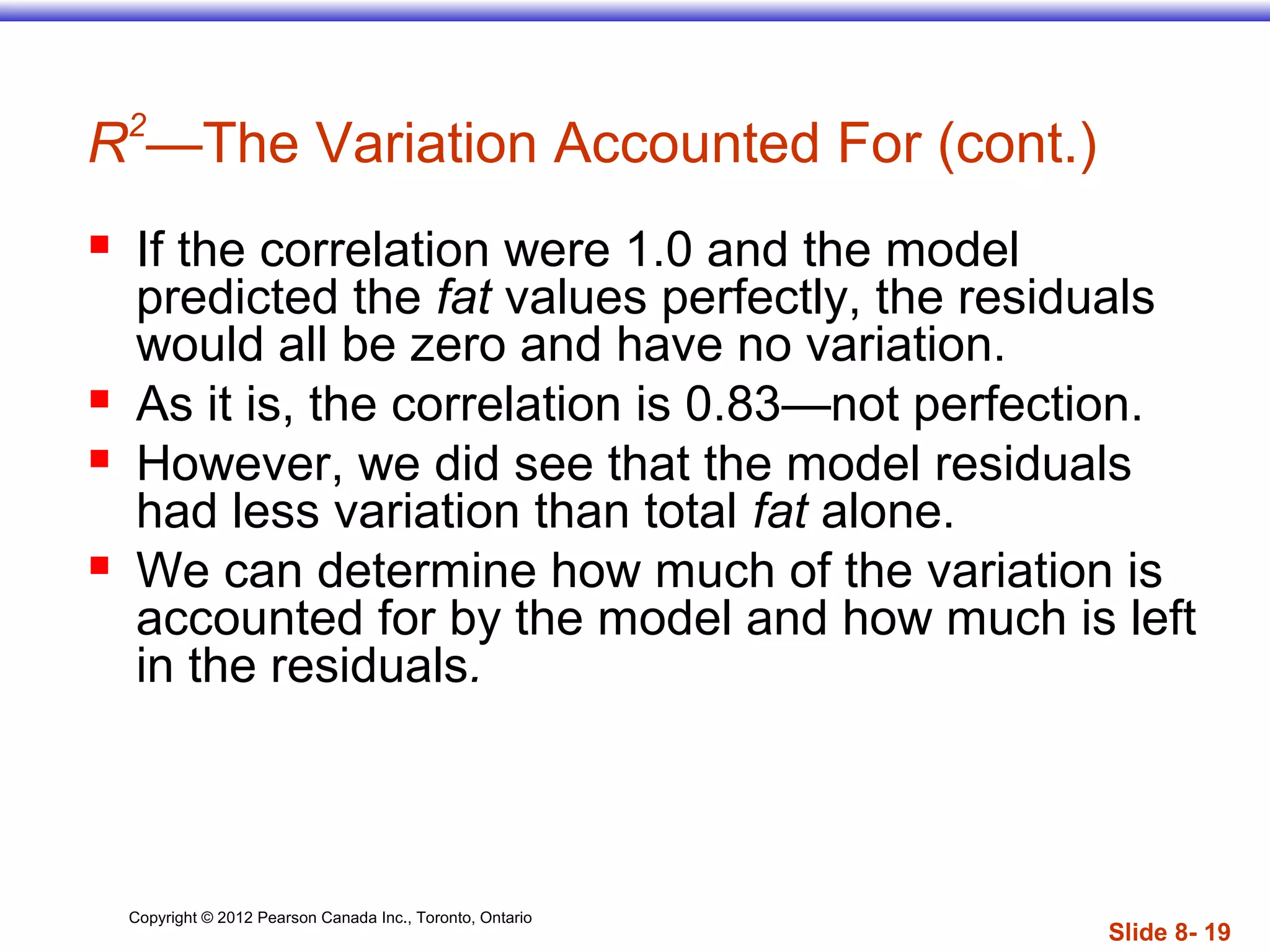 $R^2$—The Variation Accounted For (cont.)

▪ If the correlation were 1.0 and the model predicted the fat values perfectly, the residuals would all be zero and have no variation.
▪ As it is, the correlation is 0.83—not perfection.
▪ However, we did see that the model residuals had less variation than total fat alone.
▪ We can determine how much of the variation is accounted for by the model and how much is left in the residuals.

Copyright © 2012 Pearson Canada Inc., Toronto, Ontario

Slide 8- 19